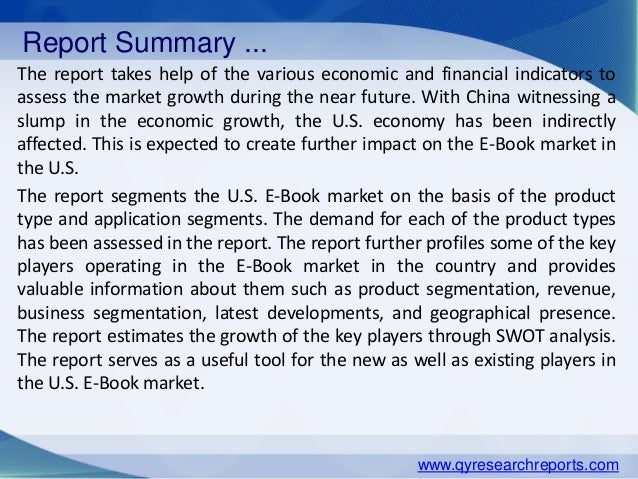 Report Summary ...

The report takes help of the various economic and financial indicators to assess the market growth during the near future. With China witnessing a slump in the economic growth, the U.S. economy has been indirectly affected. This is expected to create further impact on the E-Book market in the U.S.

The report segments the U.S. E-Book market on the basis of the product type and application segments. The demand for each of the product types has been assessed in the report. The report further profiles some of the key players operating in the E-Book market in the country and provides valuable information about them such as product segmentation, revenue, business segmentation, latest developments, and geographical presence. The report estimates the growth of the key players through SWOT analysis. The report serves as a useful tool for the new as well as existing players in the U.S. E-Book market.

www.qyresearchreports.com